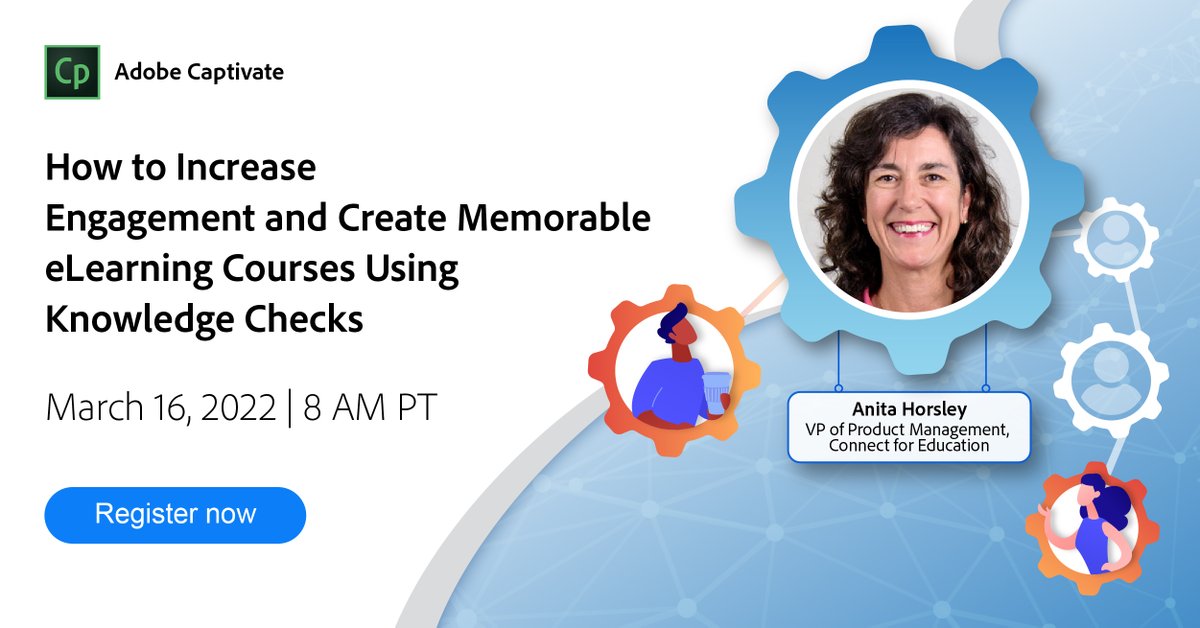 Cp Adobe Captivate

How to Increase Engagement and Create Memorable eLearning Courses Using Knowledge Checks

March 16, 2022 | 8 AM PT

Register now

Anita Horsley
VP of Product Management, Connect for Education